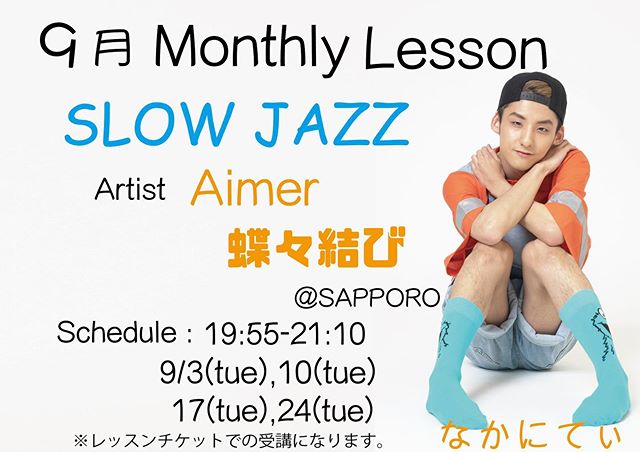 9月 Monthly Lesson

SLOW JAZZ

Artist Aimer

蝶々結び

@SAPPORO

Schedule : 19:55-21:10
9/3(tue),10(tue)
17(tue),24(tue)

※レッスンチケットでの受講になります。

なかにてぃ